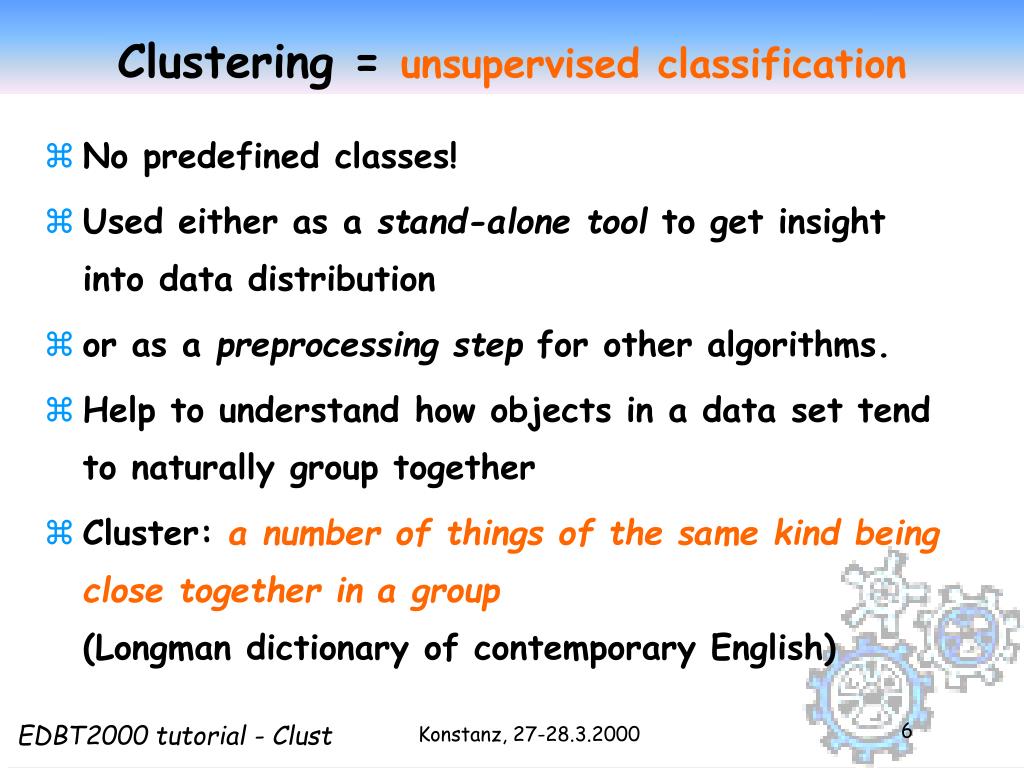 Clustering = unsupervised classification

⌘ No predefined classes!

⌘ Used either as a stand-alone tool to get insight into data distribution

⌘ or as a preprocessing step for other algorithms.

⌘ Help to understand how objects in a data set tend to naturally group together

⌘ Cluster: a number of things of the same kind being close together in a group
(Longman dictionary of contemporary English)

EDBT2000 tutorial - Clust

Konstanz, 27-28.3.2000

6